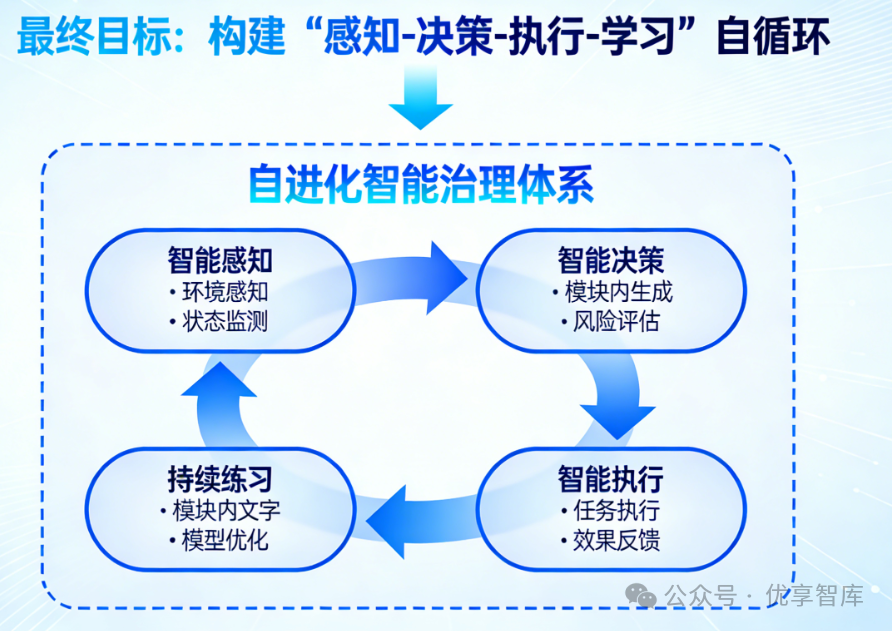 最终目标：构建“感知-决策-执行-学习”自循环

自进化智能治理体系

智能感知
• 环境感知
• 状态监测

智能决策
• 模块内生成
• 风险评估

智能执行
• 任务执行
• 效果反馈

持续练习
• 模块内文字
• 模型优化

公众号 · 优享智库